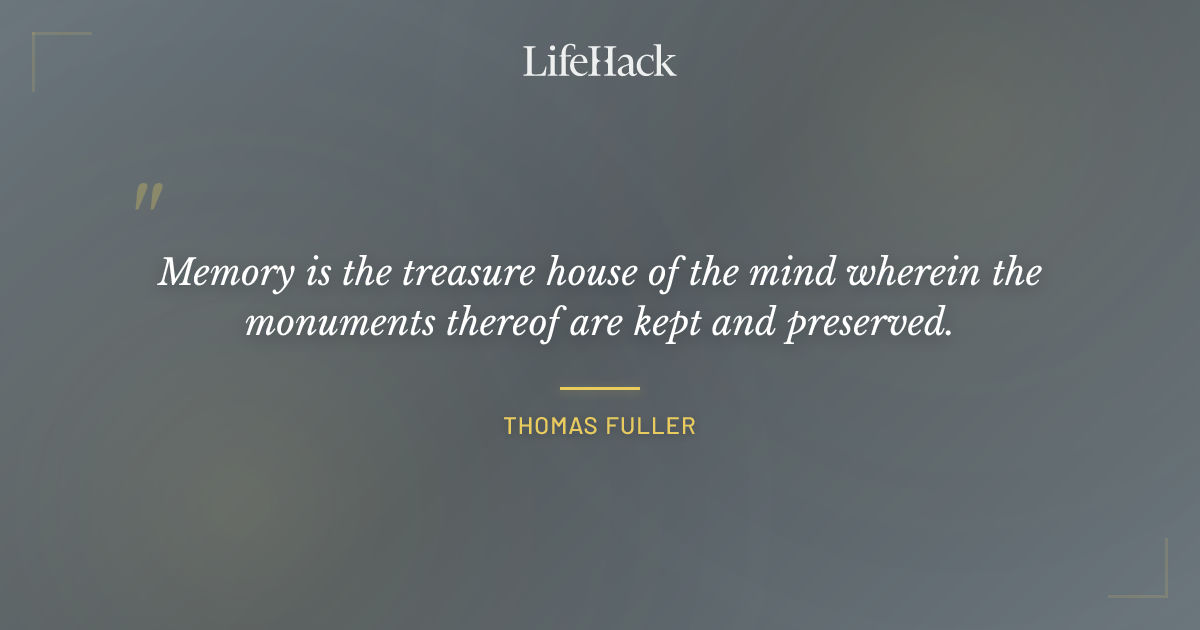 LifeHack

"

Memory is the treasure house of the mind wherein the monuments thereof are kept and preserved.

THOMAS FULLER